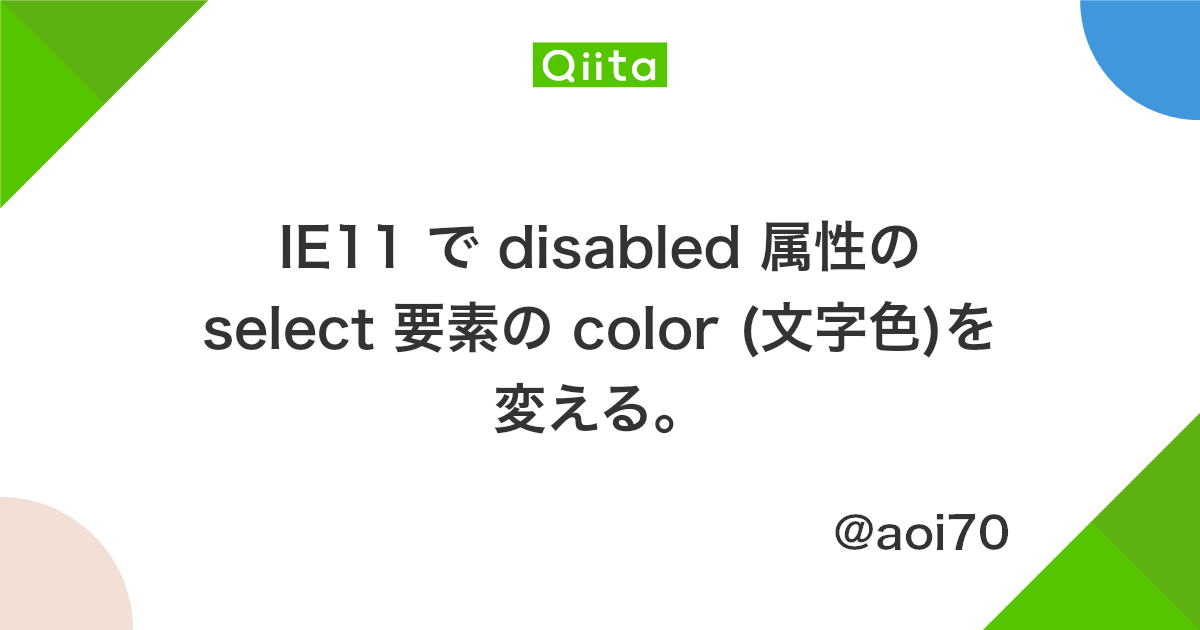 Qiita

IE11 で disabled 属性の select 要素の color (文字色)を変える。

@aoi70